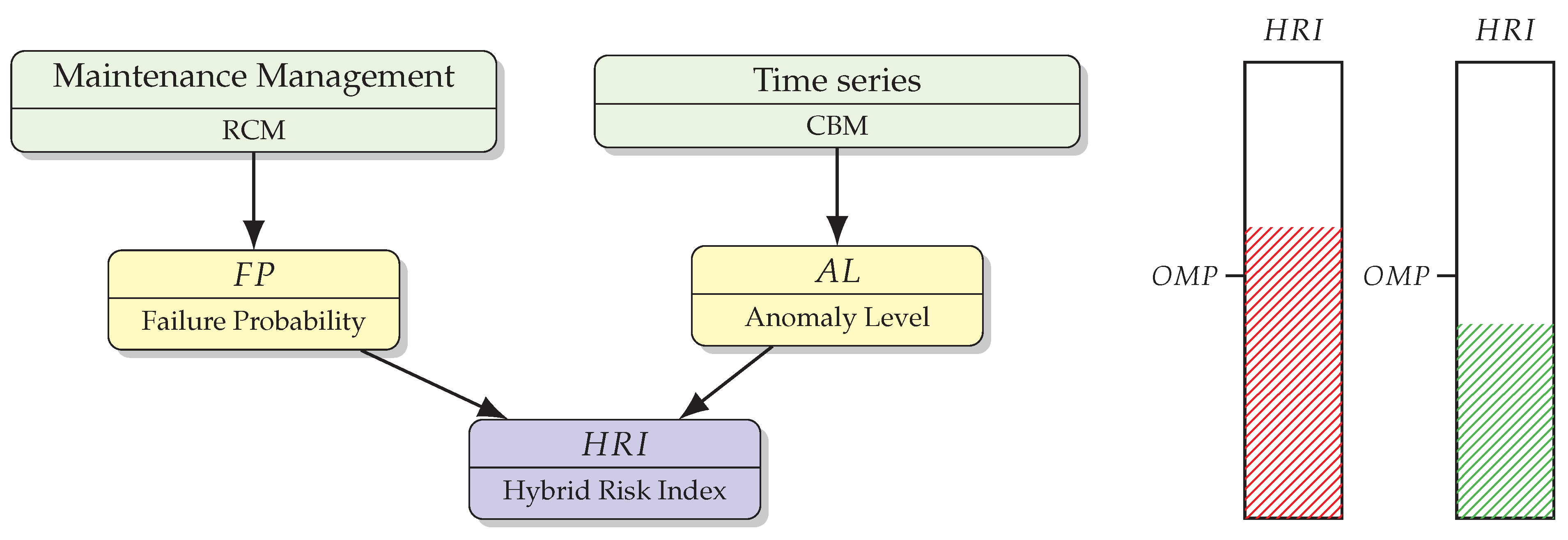 Maintenance Management
RCM

Time series
CBM

$FP$
Failure Probability

$AL$
Anomaly Level

$HRI$
Hybrid Risk Index

$HRI$

$OMP$

$HRI$

$OMP$